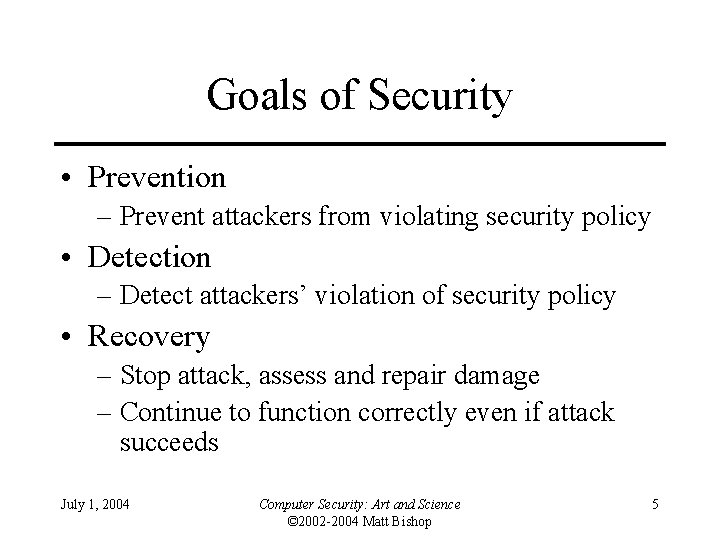 Goals of Security

• Prevention
– Prevent attackers from violating security policy
• Detection
– Detect attackers' violation of security policy
• Recovery
– Stop attack, assess and repair damage
– Continue to function correctly even if attack succeeds

July 1, 2004

Computer Security: Art and Science
©2002-2004 Matt Bishop

5